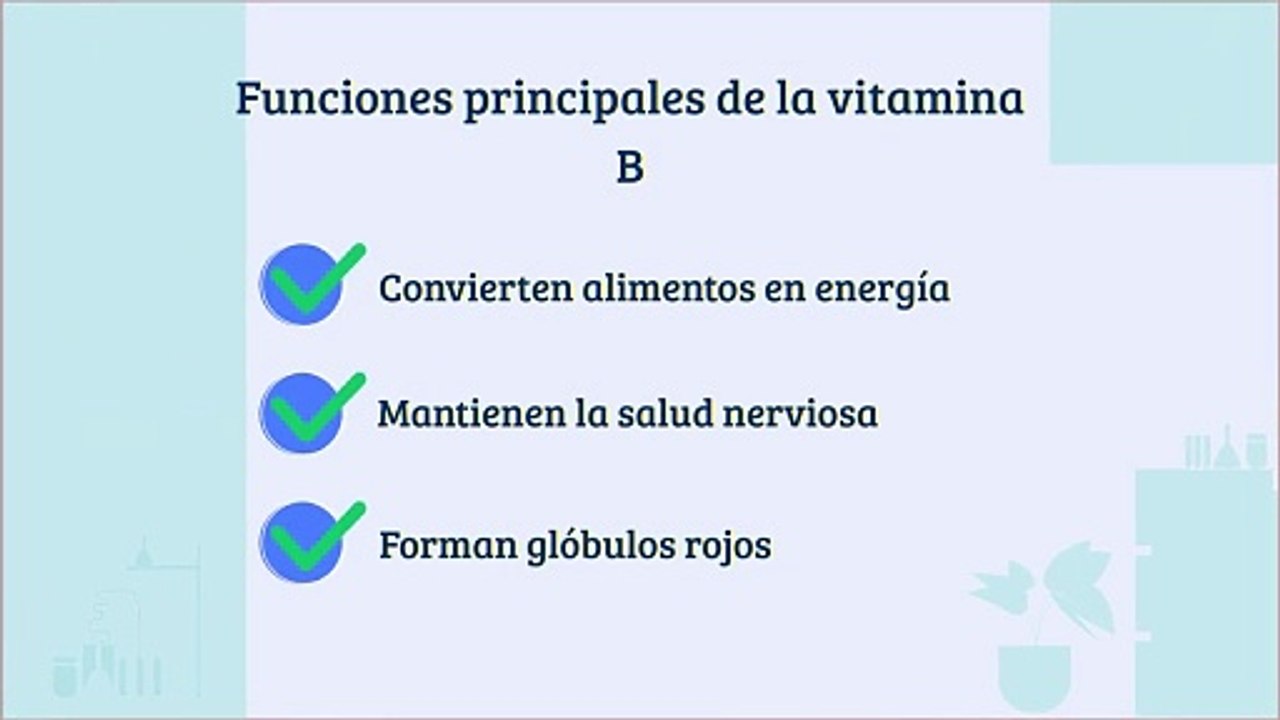 Funciones principales de la vitamina B

Convierten alimentos en energía

Mantienen la salud nerviosa

Forman glóbulos rojos